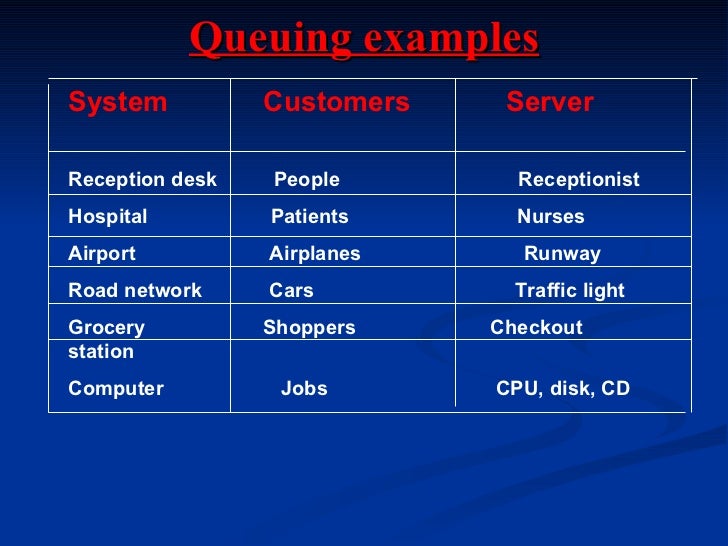 Queuing examples

| System | Customers | Server |
|---|---|---|
| Reception desk | People | Receptionist |
| Hospital | Patients | Nurses |
| Airport | Airplanes | Runway |
| Road network | Cars | Traffic light |
| Grocery | Shoppers | Checkout |
| station | | |
| Computer | Jobs | CPU, disk, CD |